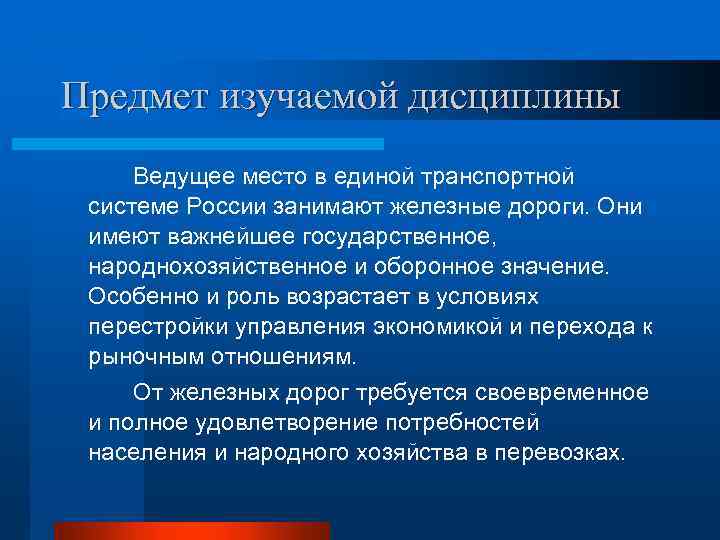 Предмет изучаемой дисциплины

Ведущее место в единой транспортной системе России занимают железные дороги. Они имеют важнейшее государственное, народнохозяйственное и оборонное значение. Особенно и роль возрастает в условиях перестройки управления экономикой и перехода к рыночным отношениям.

От железных дорог требуется своевременное и полное удовлетворение потребностей населения и народного хозяйства в перевозках.